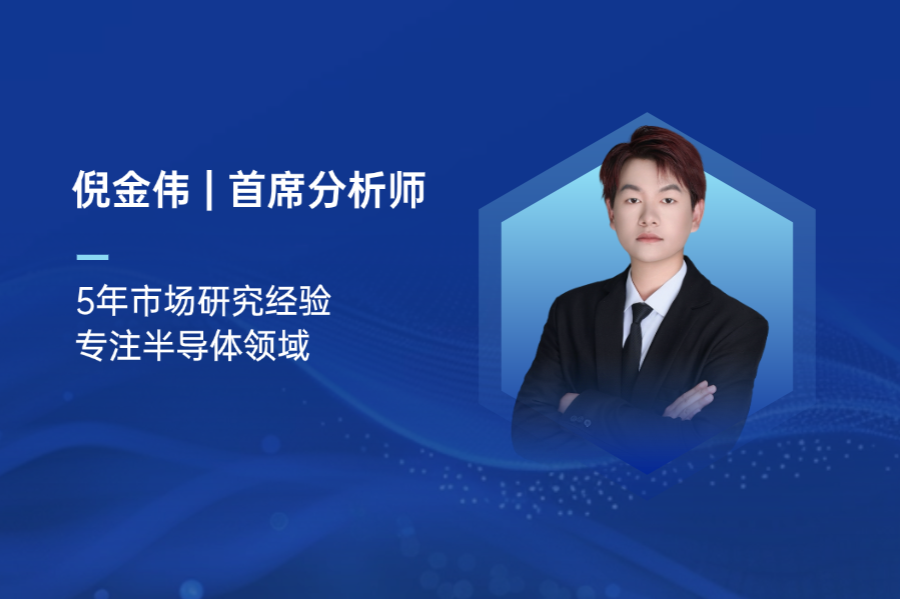 倪金伟 | 首席分析师

5年市场研究经验
专注半导体领域